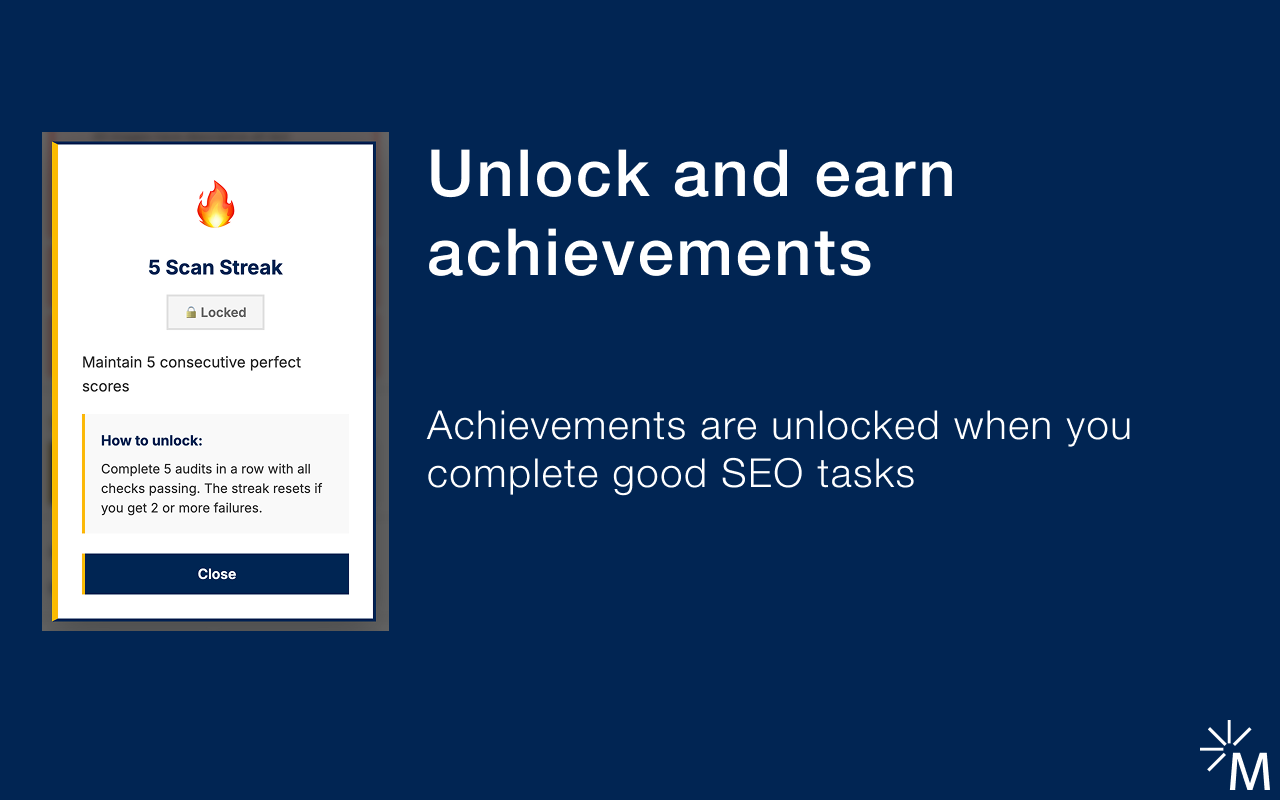 5 Scan Streak

Locked

Maintain 5 consecutive perfect scores

How to unlock:

Complete 5 audits in a row with all checks passing. The streak resets if you get 2 or more failures.

Close

Unlock and earn achievements

Achievements are unlocked when you complete good SEO tasks

M